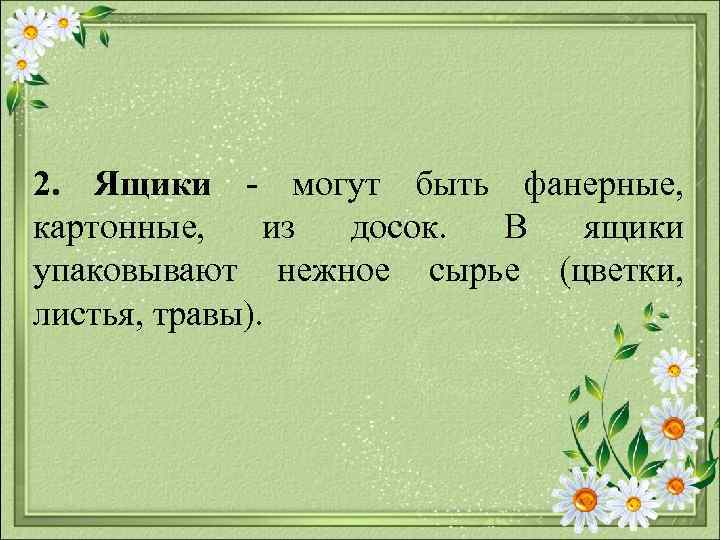 2. Ящики - могут быть фанерные, картонные, из досок. В ящики упаковывают нежное сырье (цветки, листья, травы).